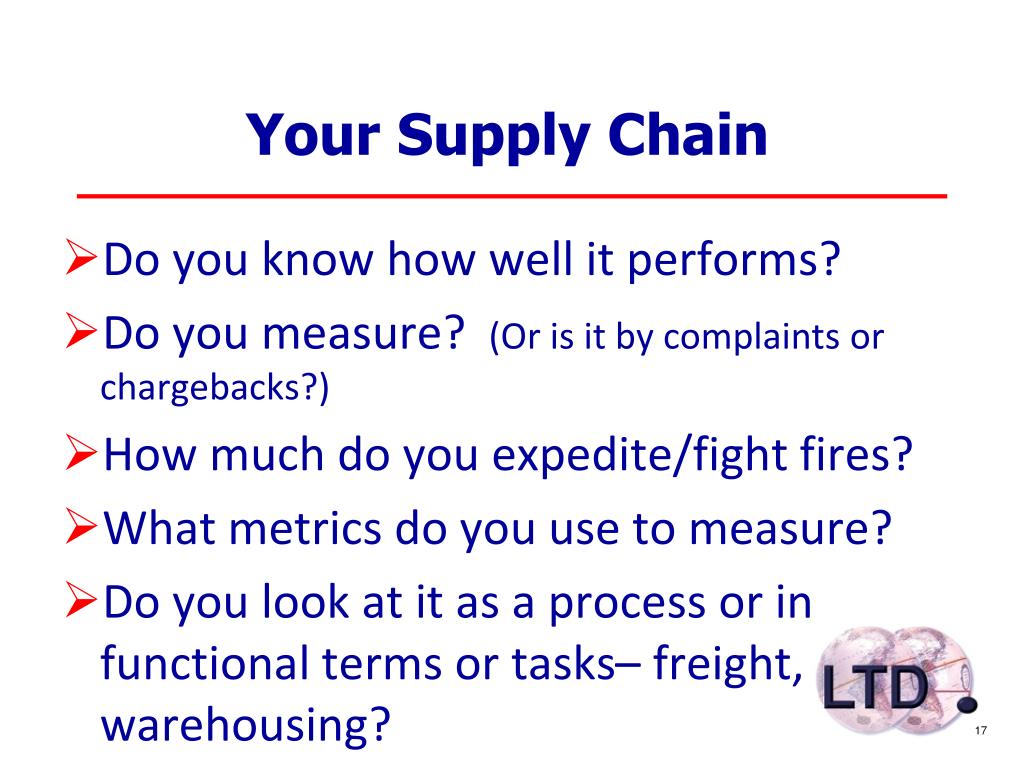 Your Supply Chain

➢Do you know how well it performs?

➢Do you measure? (Or is it by complaints or chargebacks?)

➢How much do you expedite/fight fires?

➢What metrics do you use to measure?

➢Do you look at it as a process or in functional terms or tasks– freight, warehousing?

LTD

17